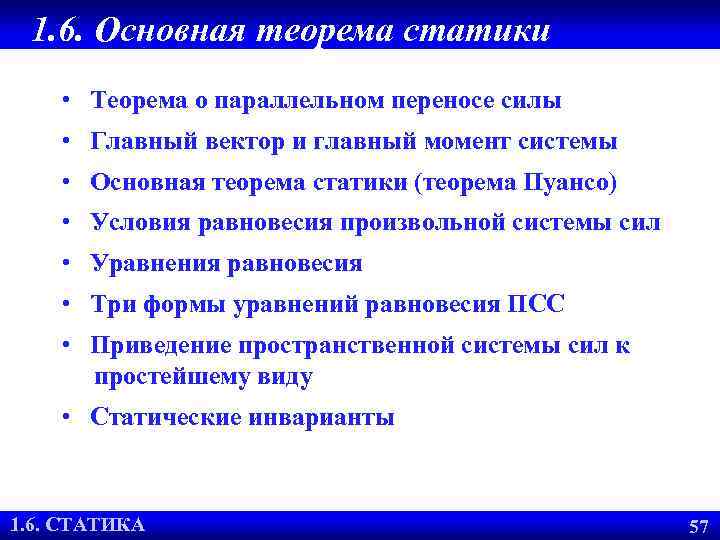 1.6. Основная теорема статики

• Теорема о параллельном переносе силы
• Главный вектор и главный момент системы
• Основная теорема статики (теорема Пуансо)
• Условия равновесия произвольной системы сил
• Уравнения равновесия
• Три формы уравнений равновесия ПСС
• Приведение пространственной системы сил к простейшему виду
• Статические инварианты

1.6. СТАТИКА

57